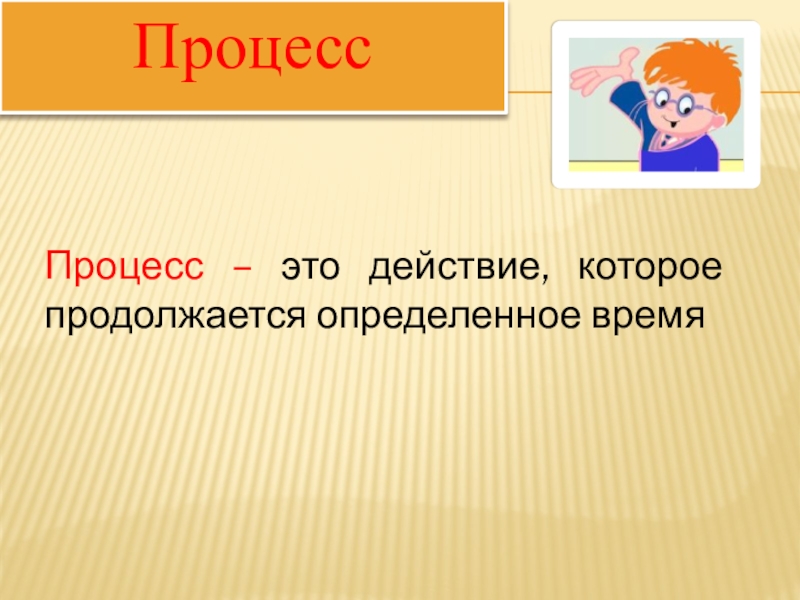 Процесс

Процесс – это действие, которое продолжается определенное время